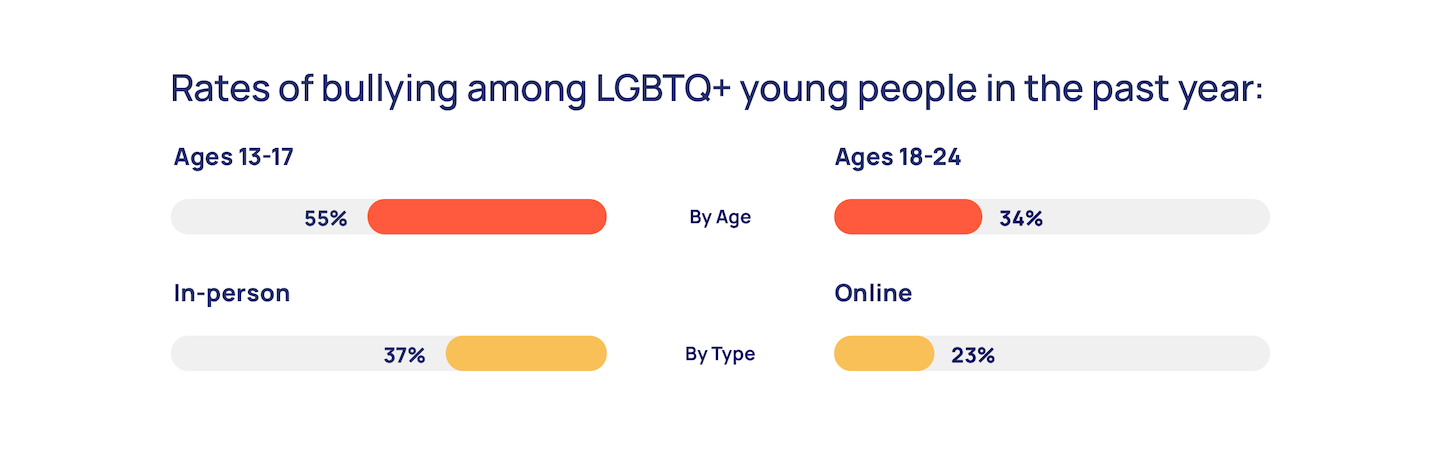 Rates of bullying among LGBTQ+ young people in the past year:

Ages 13-17

55%

By Age

Ages 18-24

34%

In-person

37%

By Type

Online

23%